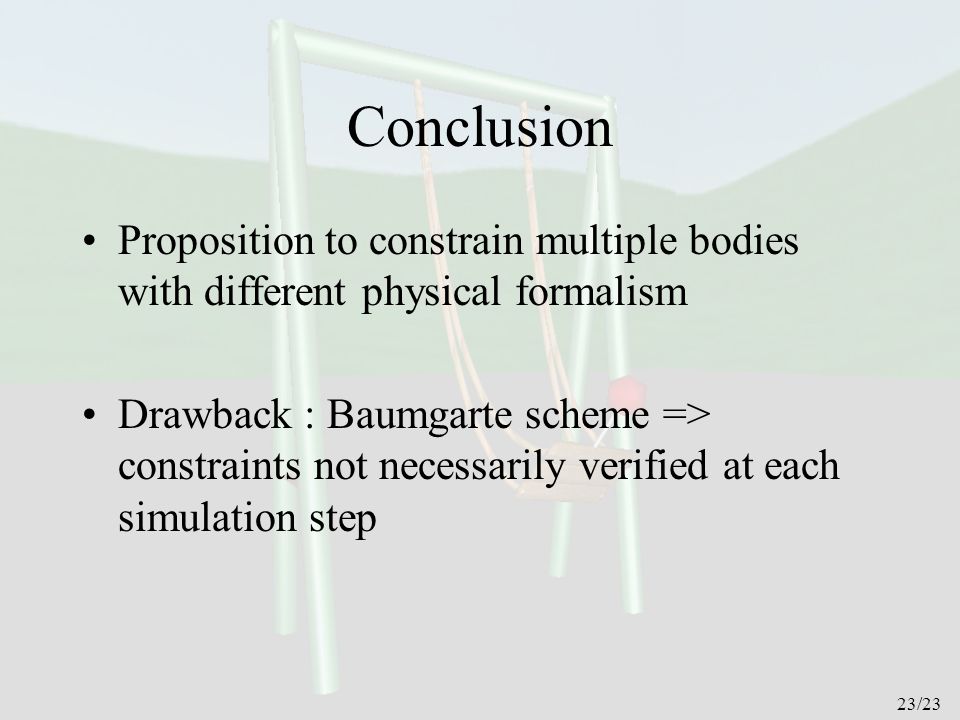 Conclusion

• Proposition to constrain multiple bodies with different physical formalism

• Drawback : Baumgarte scheme => constraints not necessarily verified at each simulation step

23/23